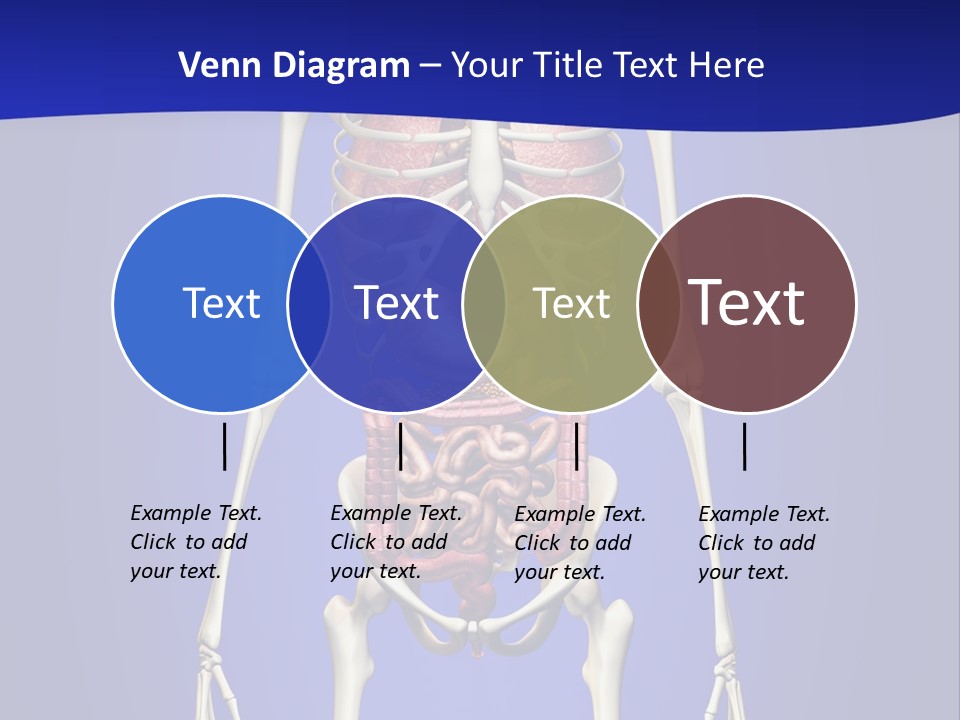 Venn Diagram – Your Title Text Here

Text

Text

Text

Text

Example Text. Click to add your text.

Example Text. Click to add your text.

Example Text. Click to add your text.

Example Text. Click to add your text.